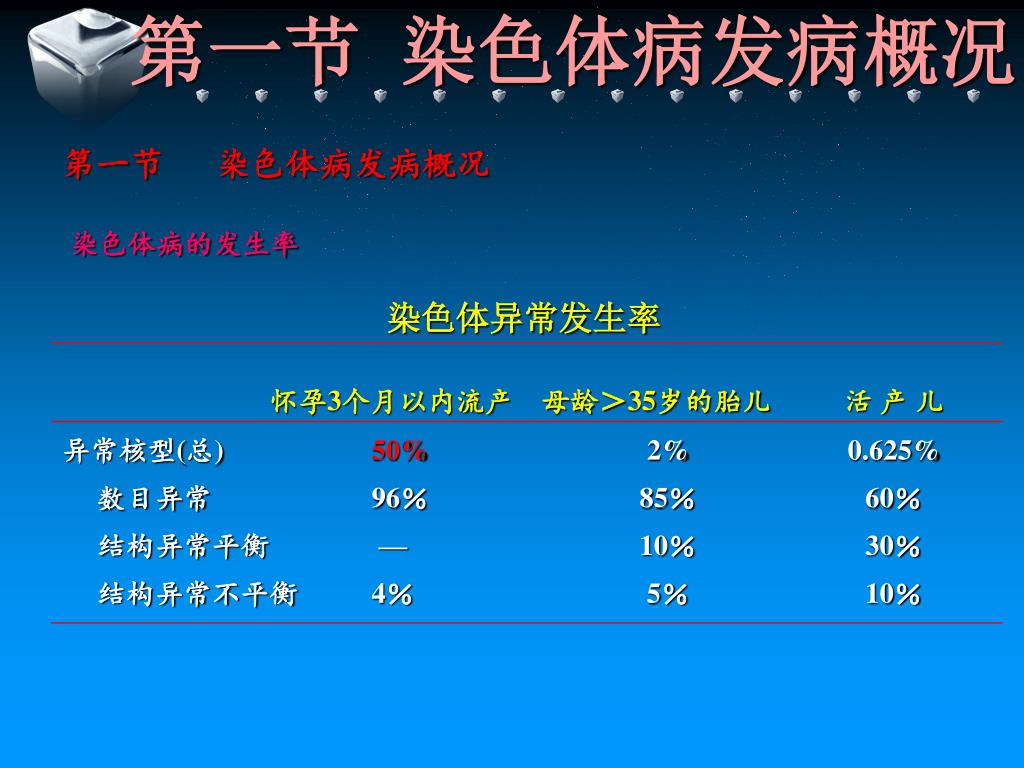 第一节 染色体病发病概况

第一节 染色体病发病概况

染色体病的发生率

染色体异常发生率

| | 怀孕3个月以内流产 | 母龄＞35岁的胎儿 | 活 产 儿 |
|---|---|---|---|
| 异常核型(总) | 50% | 2% | 0.625% |
| 数目异常 | 96% | 85% | 60% |
| 结构异常平衡 | — | 10% | 30% |
| 结构异常不平衡 | 4% | 5% | 10% |